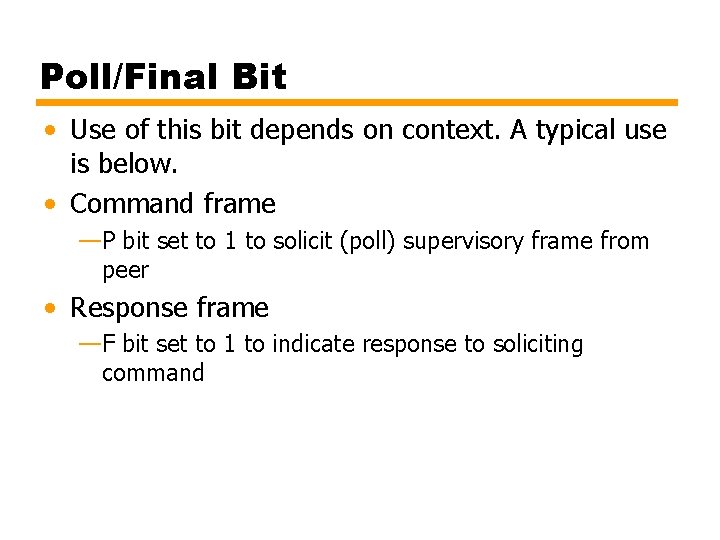 Poll/Final Bit

• Use of this bit depends on context. A typical use is below.

• Command frame

—P bit set to 1 to solicit (poll) supervisory frame from peer

• Response frame

—F bit set to 1 to indicate response to soliciting command